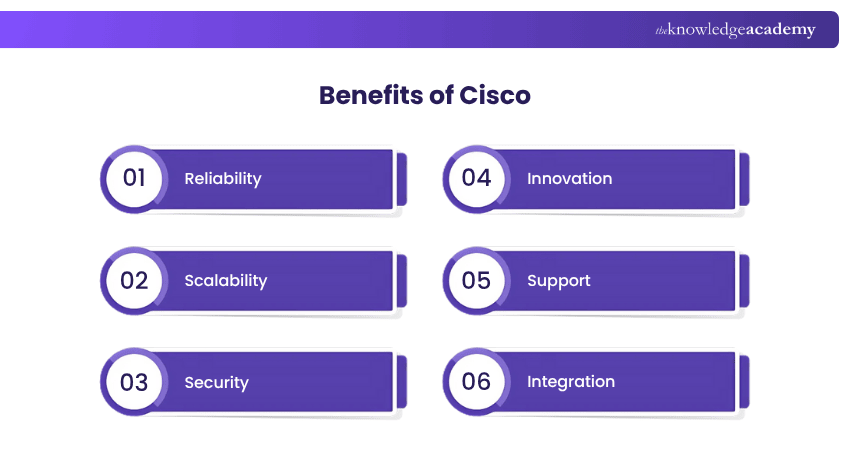 theknowledgeacademy

Benefits of Cisco

01 Reliability

02 Scalability

03 Security

04 Innovation

05 Support

06 Integration